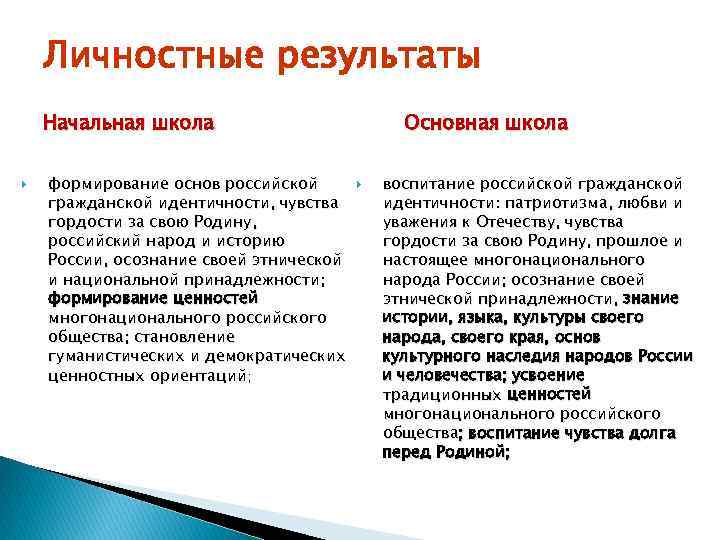 Личностные результаты

Начальная школа

формирование основ российской гражданской идентичности, чувства гордости за свою Родину, российский народ и историю России, осознание своей этнической и национальной принадлежности; формирование ценностей многонационального российского общества; становление гуманистических и демократических ценностных ориентаций;

Основная школа

воспитание российской гражданской идентичности: патриотизма, любви и уважения к Отечеству, чувства гордости за свою Родину, прошлое и настоящее многонационального народа России; осознание своей этнической принадлежности, знание истории, языка, культуры своего народа, своего края, основ культурного наследия народов России и человечества; усвоение традиционных ценностей многонационального российского общества; воспитание чувства долга перед Родиной;